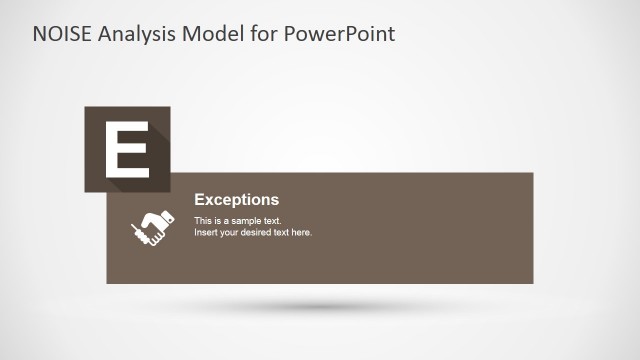 NOISE Analysis Model for PowerPoint

E

Exceptions

This is a sample text.
Insert your desired text here.